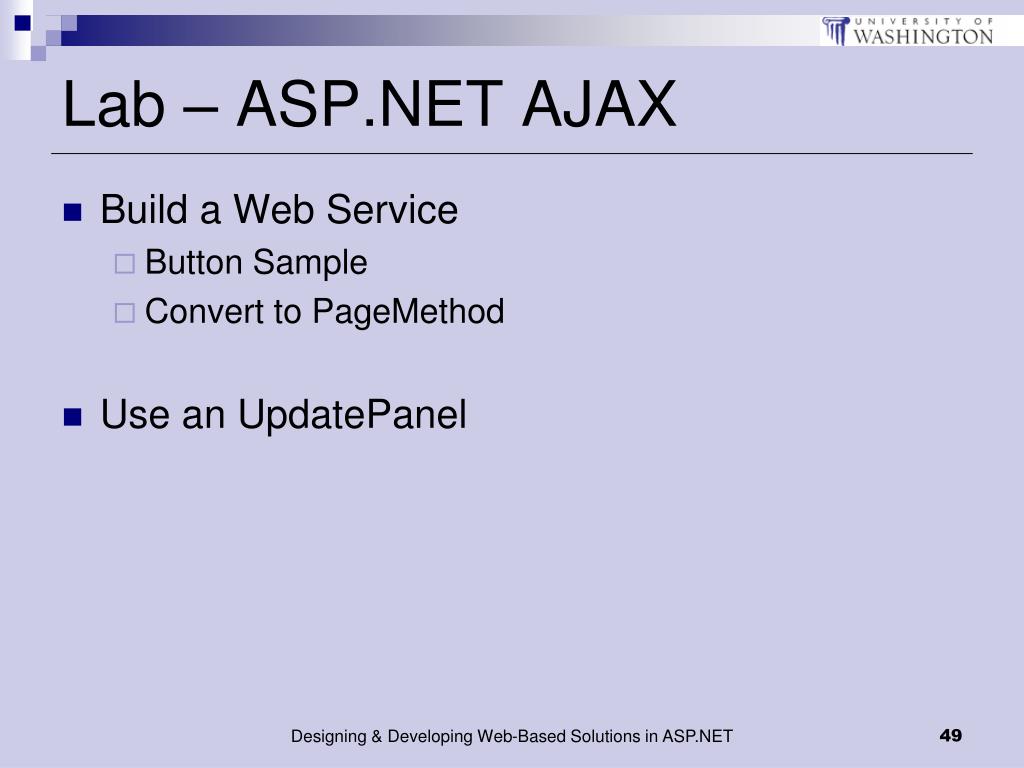 UNIVERSITY OF WASHINGTON

Lab – ASP.NET AJAX

Build a Web Service
Button Sample
Convert to PageMethod

Use an UpdatePanel

Designing & Developing Web-Based Solutions in ASP.NET

49